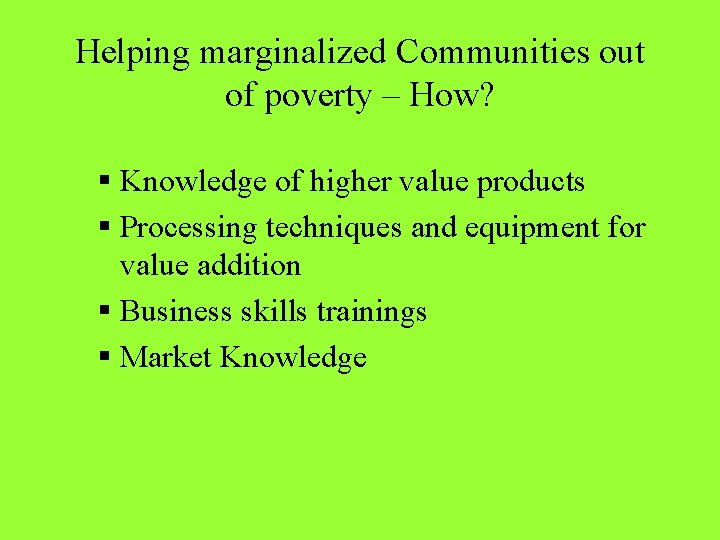 Helping marginalized Communities out of poverty – How?

▪ Knowledge of higher value products
▪ Processing techniques and equipment for value addition
▪ Business skills trainings
▪ Market Knowledge